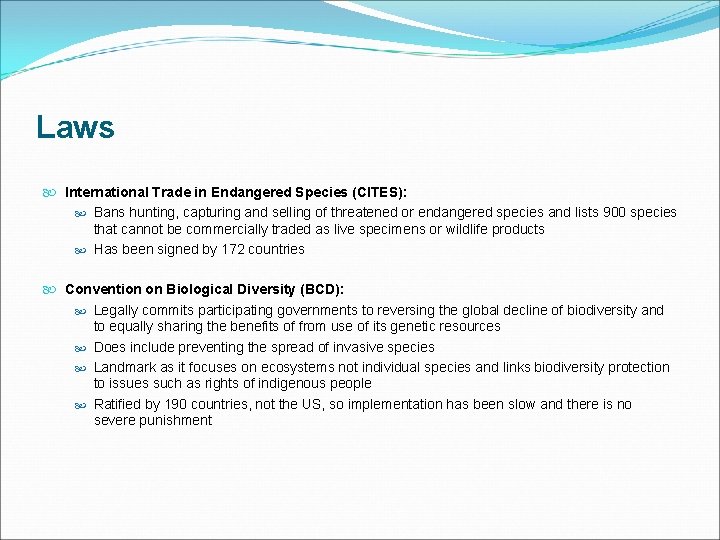 Laws

International Trade in Endangered Species (CITES):

Bans hunting, capturing and selling of threatened or endangered species and lists 900 species that cannot be commercially traded as live specimens or wildlife products

Has been signed by 172 countries

Convention on Biological Diversity (BCD):

Legally commits participating governments to reversing the global decline of biodiversity and to equally sharing the benefits of from use of its genetic resources

Does include preventing the spread of invasive species

Landmark as it focuses on ecosystems not individual species and links biodiversity protection to issues such as rights of indigenous people

Ratified by 190 countries, not the US, so implementation has been slow and there is no severe punishment